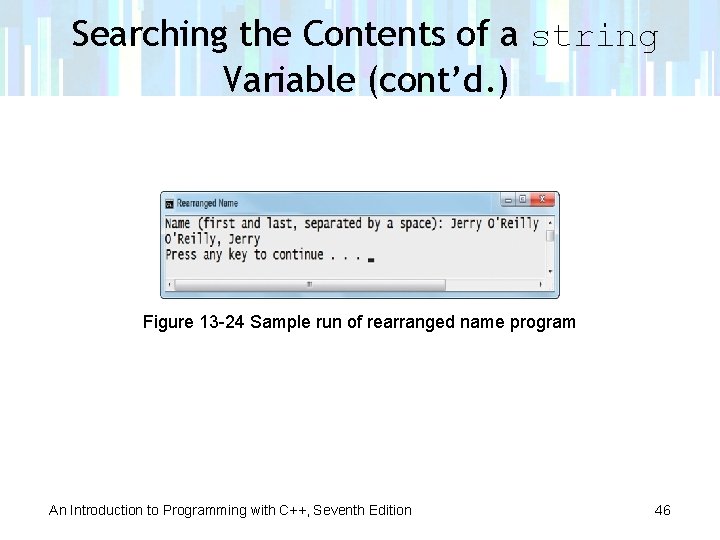 Searching the Contents of a string Variable (cont'd.)

Rearranged Name

Name (first and last, separated by a space): Jerry O'Reilly
O'Reilly, Jerry
Press any key to continue . . .

Figure 13-24 Sample run of rearranged name program

An Introduction to Programming with C++, Seventh Edition

46